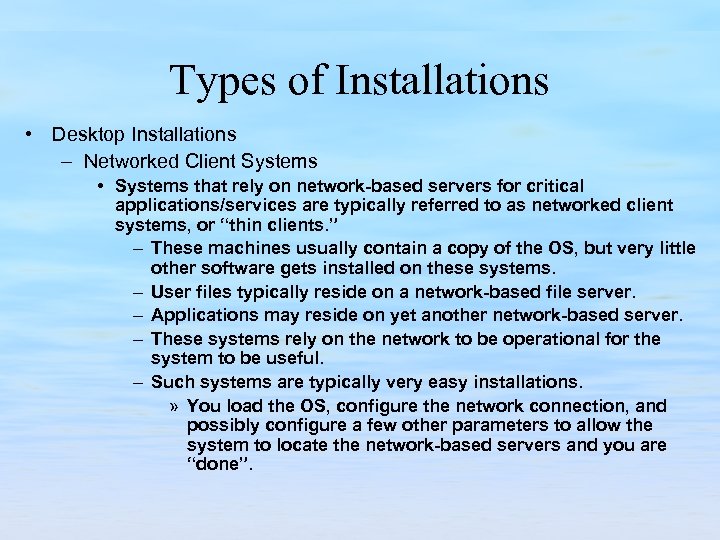 Types of Installations

• Desktop Installations
– Networked Client Systems
• Systems that rely on network-based servers for critical applications/services are typically referred to as networked client systems, or “thin clients.”
– These machines usually contain a copy of the OS, but very little other software gets installed on these systems.
– User files typically reside on a network-based file server.
– Applications may reside on yet another network-based server.
– These systems rely on the network to be operational for the system to be useful.
– Such systems are typically very easy installations.
» You load the OS, configure the network connection, and possibly configure a few other parameters to allow the system to locate the network-based servers and you are “done”.